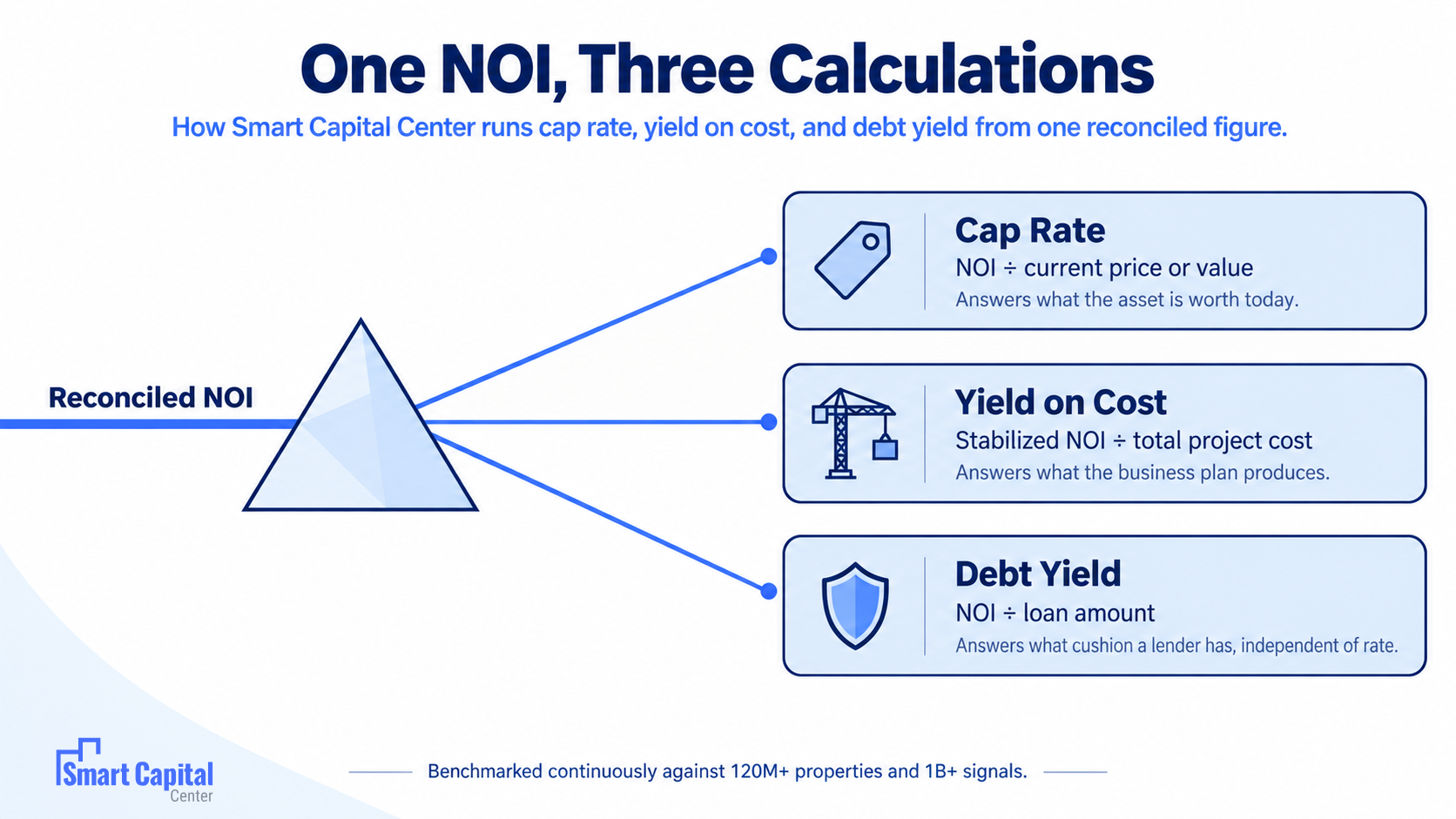 One NOI, Three Calculations

How Smart Capital Center runs cap rate, yield on cost, and debt yield from one reconciled figure.

Reconciled NOI

Cap Rate
NOI ÷ current price or value
Answers what the asset is worth today.

Yield on Cost
Stabilized NOI ÷ total project cost
Answers what the business plan produces.

Debt Yield
NOI ÷ loan amount
Answers what cushion a lender has, independent of rate.

Smart Capital Center

Benchmarked continuously against 120M+ properties and 1B+ signals.